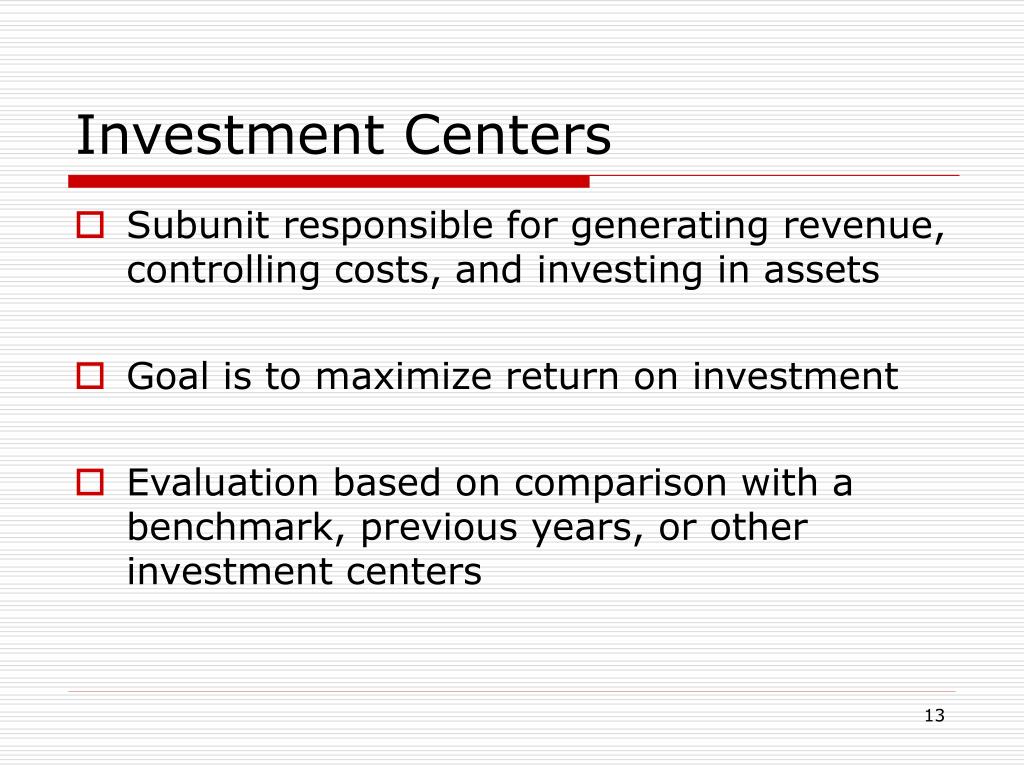 Investment Centers

Subunit responsible for generating revenue, controlling costs, and investing in assets

Goal is to maximize return on investment

Evaluation based on comparison with a benchmark, previous years, or other investment centers

13